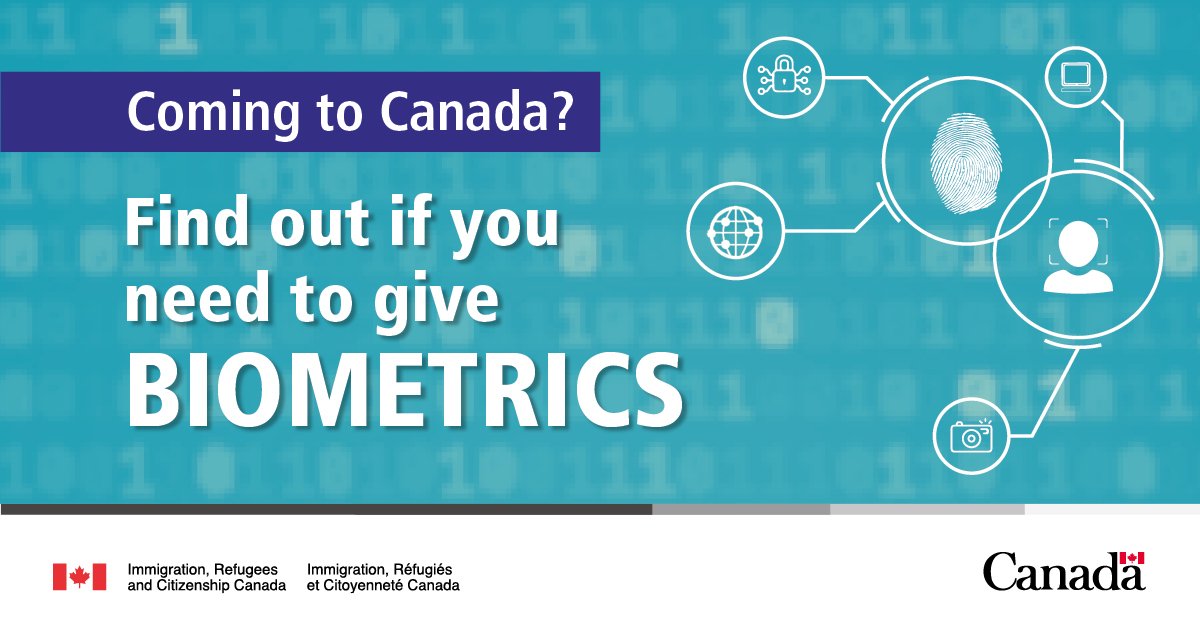 Coming to Canada?

Find out if you need to give BIOMETRICS

Immigration, Refugees and Citizenship Canada

Immigration, Réfugiés et Citoyenneté Canada

Canada